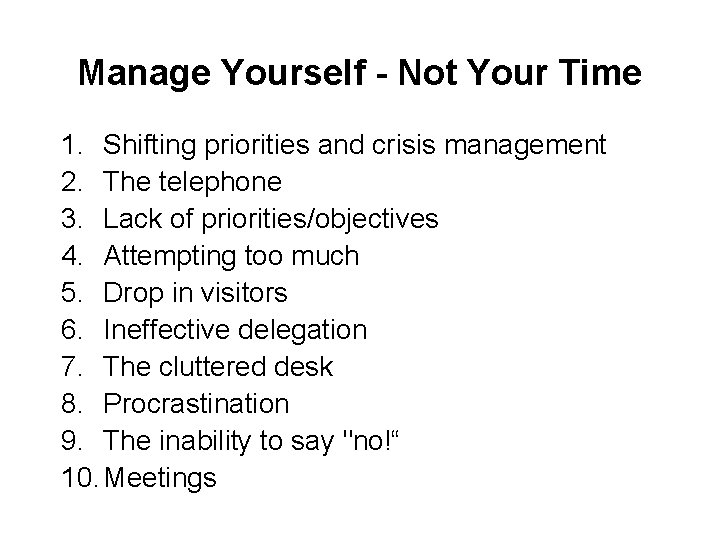 Manage Yourself - Not Your Time

1. Shifting priorities and crisis management
2. The telephone
3. Lack of priorities/objectives
4. Attempting too much
5. Drop in visitors
6. Ineffective delegation
7. The cluttered desk
8. Procrastination
9. The inability to say "no!“
10. Meetings